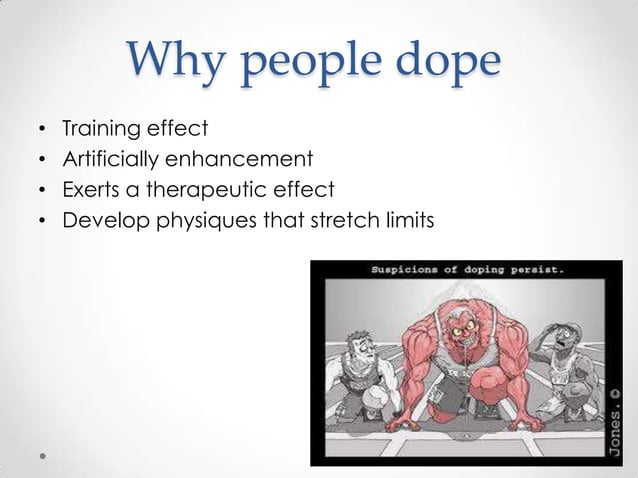 Why people dope

• Training effect
• Artificially enhancement
• Exerts a therapeutic effect
• Develop physiques that stretch limits

Suspicions of doping persist.

Jones. ©